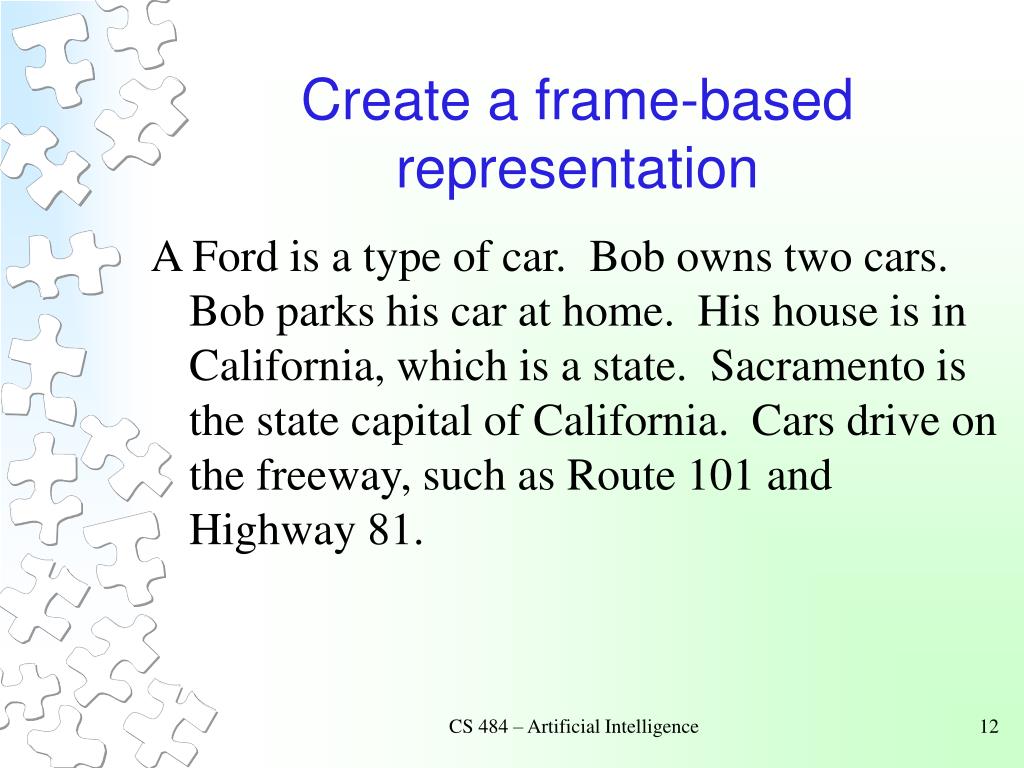 Create a frame-based representation

A Ford is a type of car. Bob owns two cars. Bob parks his car at home. His house is in California, which is a state. Sacramento is the state capital of California. Cars drive on the freeway, such as Route 101 and Highway 81.

CS 484 – Artificial Intelligence

12